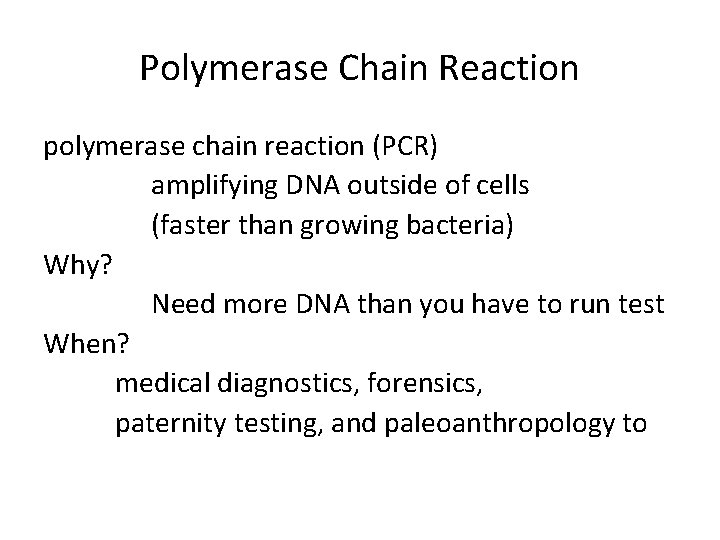 Polymerase Chain Reaction

polymerase chain reaction (PCR)

amplifying DNA outside of cells

(faster than growing bacteria)

Why?

Need more DNA than you have to run test

When?

medical diagnostics, forensics,

paternity testing, and paleoanthropology to